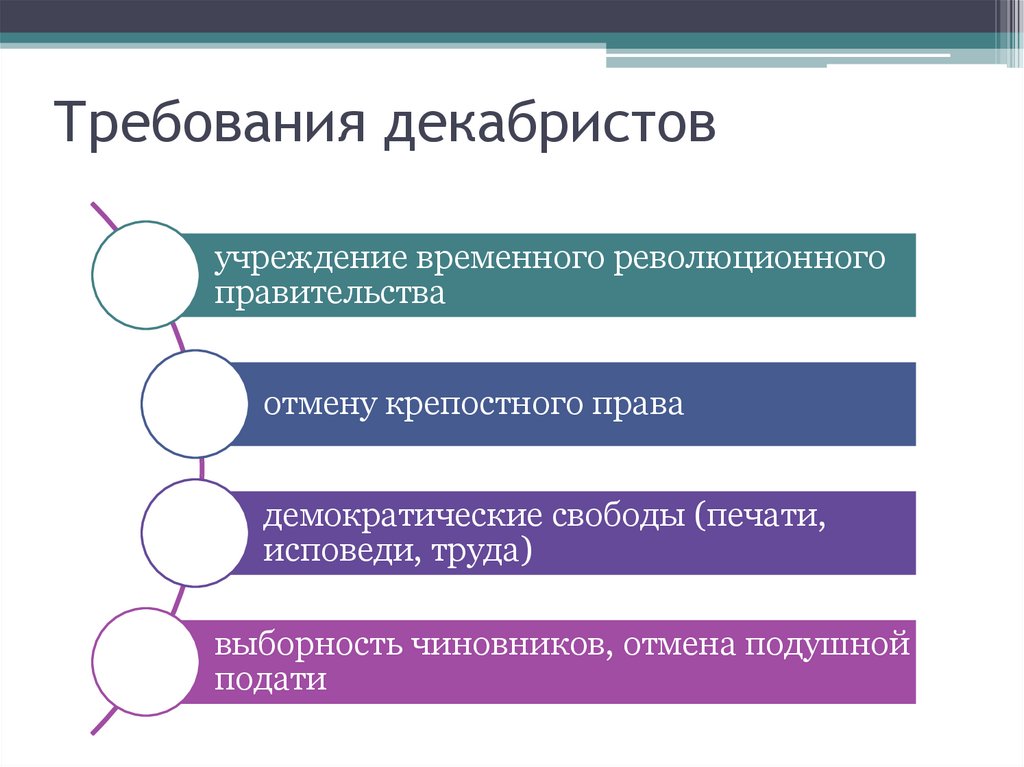 Требования декабристов

учреждение временного революционного правительства

отмену крепостного права

демократические свободы (печати, исповеди, труда)

выборность чиновников, отмена подушной подати